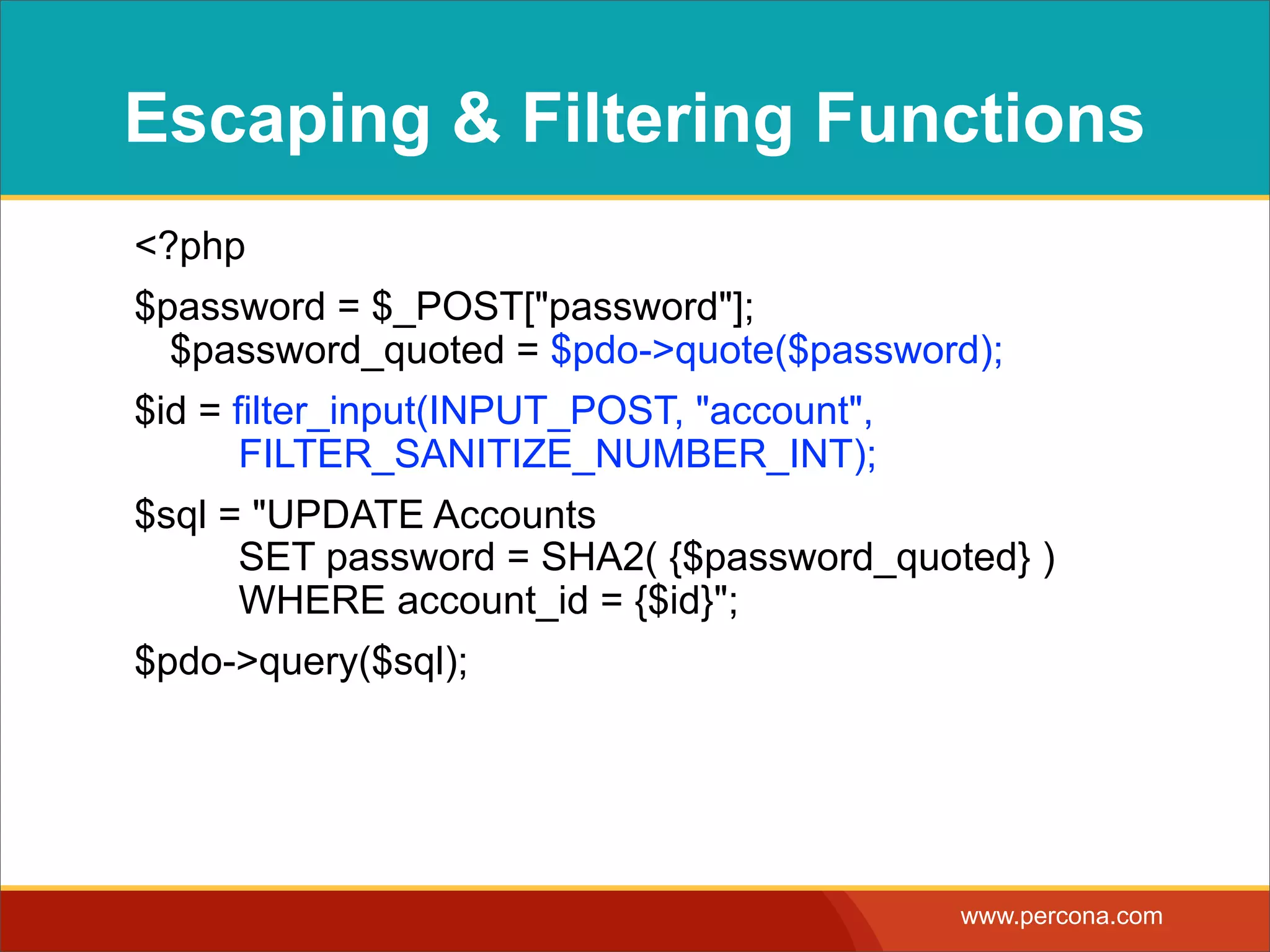 Escaping & Filtering Functions

<?php

$password = $_POST["password"];
$password_quoted = $pdo->quote($password);

$id = filter_input(INPUT_POST, "account",
FILTER_SANITIZE_NUMBER_INT);

$sql = "UPDATE Accounts
SET password = SHA2( {$password_quoted} )
WHERE account_id = {$id}";

$pdo->query($sql);

www.percona.com